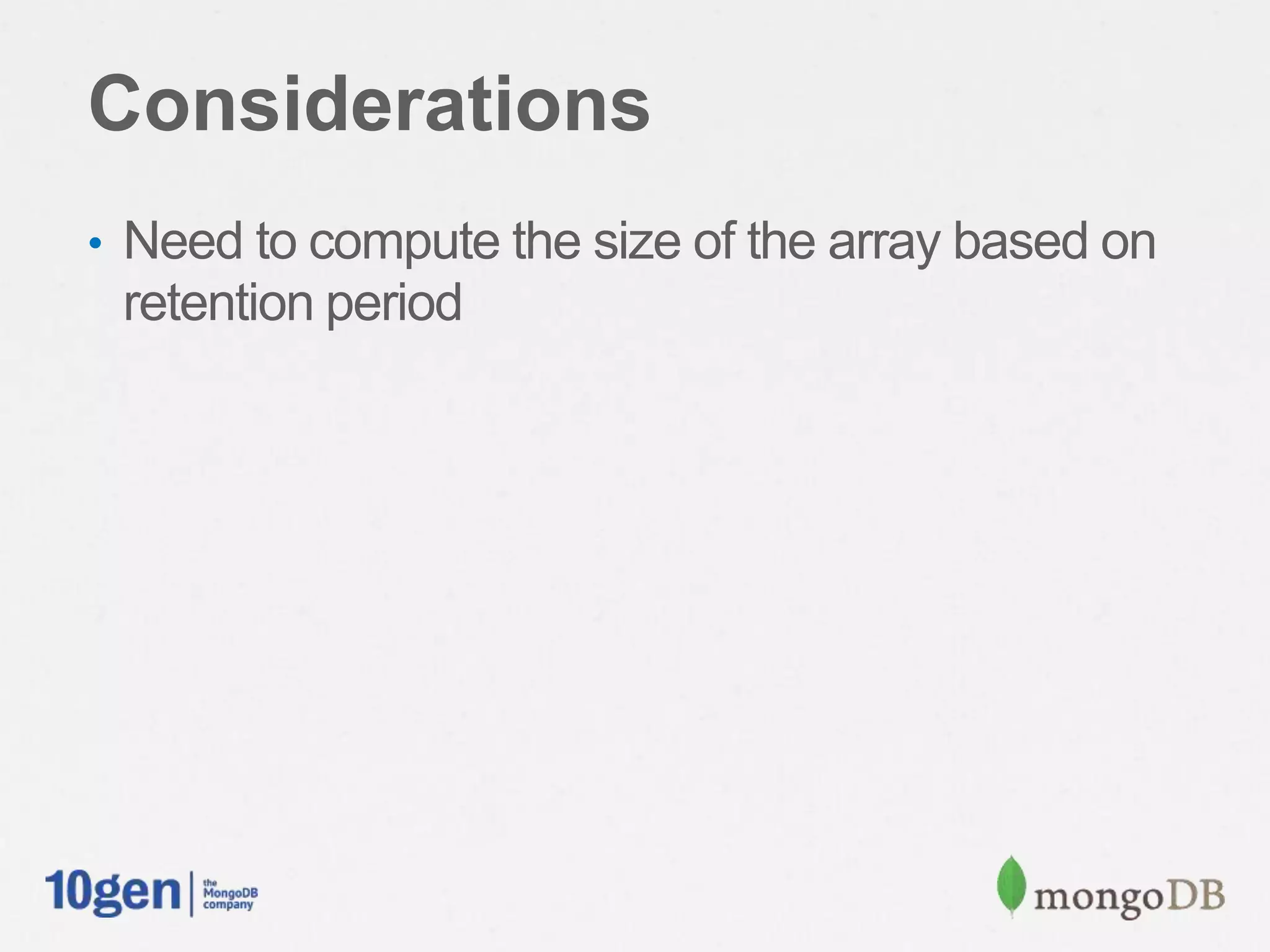 Considerations

• Need to compute the size of the array based on retention period

10gen | the MongoDB company

mongoDB